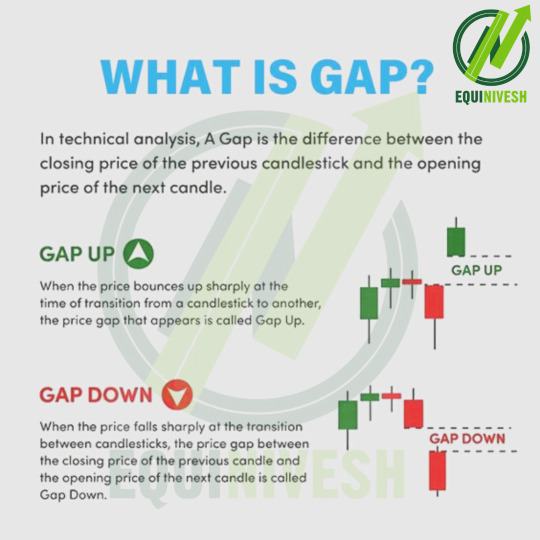 EQUINIVESH

WHAT IS GAP?

In technical analysis, A Gap is the difference between the closing price of the previous candlestick and the opening price of the next candle.

GAP UP

When the price bounces up sharply at the time of transition from a candlestick to another, the price gap that appears is called Gap Up.

GAP UP

GAP DOWN

When the price falls sharply at the transition between candlesticks, the price gap between the closing price of the previous candle and the opening price of the next candle is called Gap Down.

GAP DOWN

EQUINIVESH